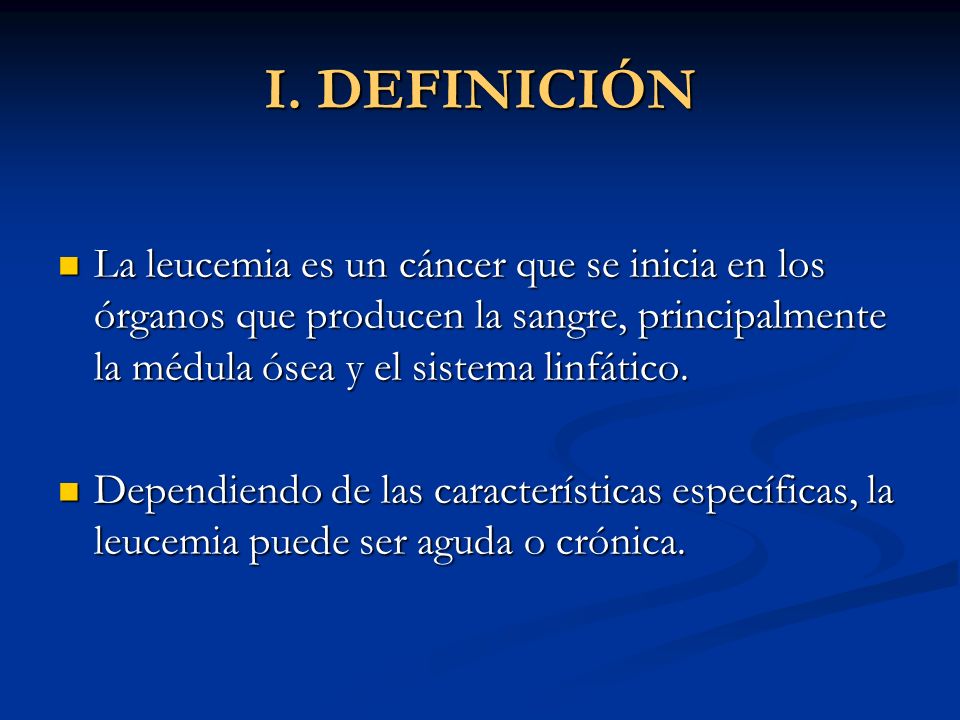 I. DEFINICIÓN

La leucemia es un cáncer que se inicia en los órganos que producen la sangre, principalmente la médula ósea y el sistema linfático.

Dependiendo de las características específicas, la leucemia puede ser aguda o crónica.